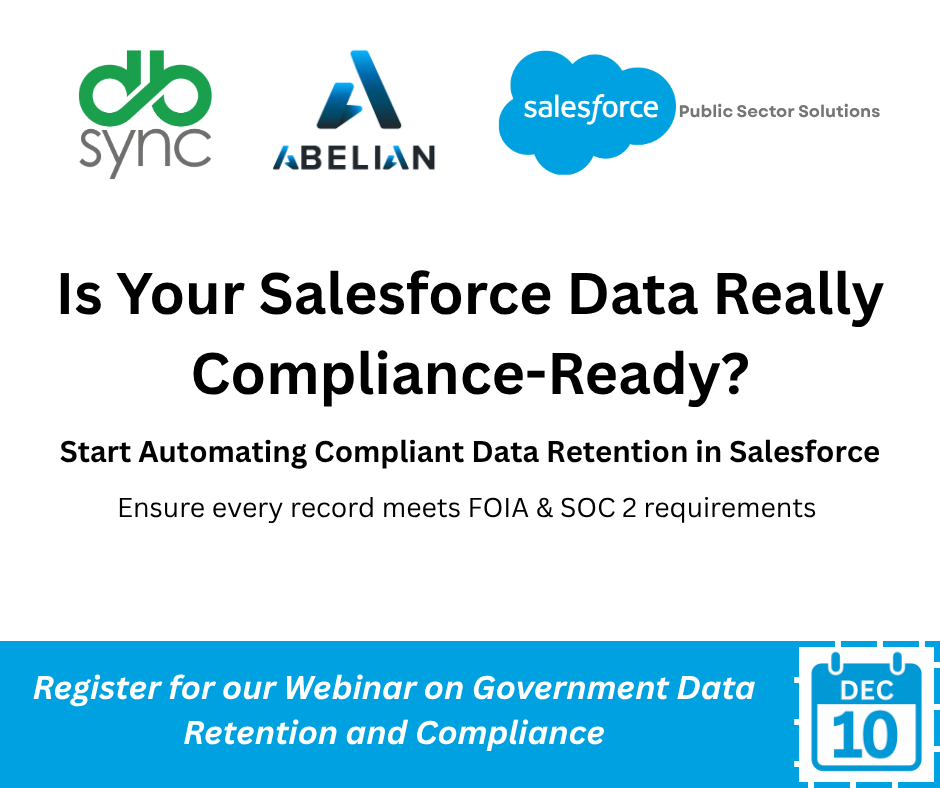 db sync

ABELIAN

salesforce Public Sector Solutions

Is Your Salesforce Data Really Compliance-Ready?

Start Automating Compliant Data Retention in Salesforce

Ensure every record meets FOIA & SOC 2 requirements

Register for our Webinar on Government Data Retention and Compliance

DEC
10